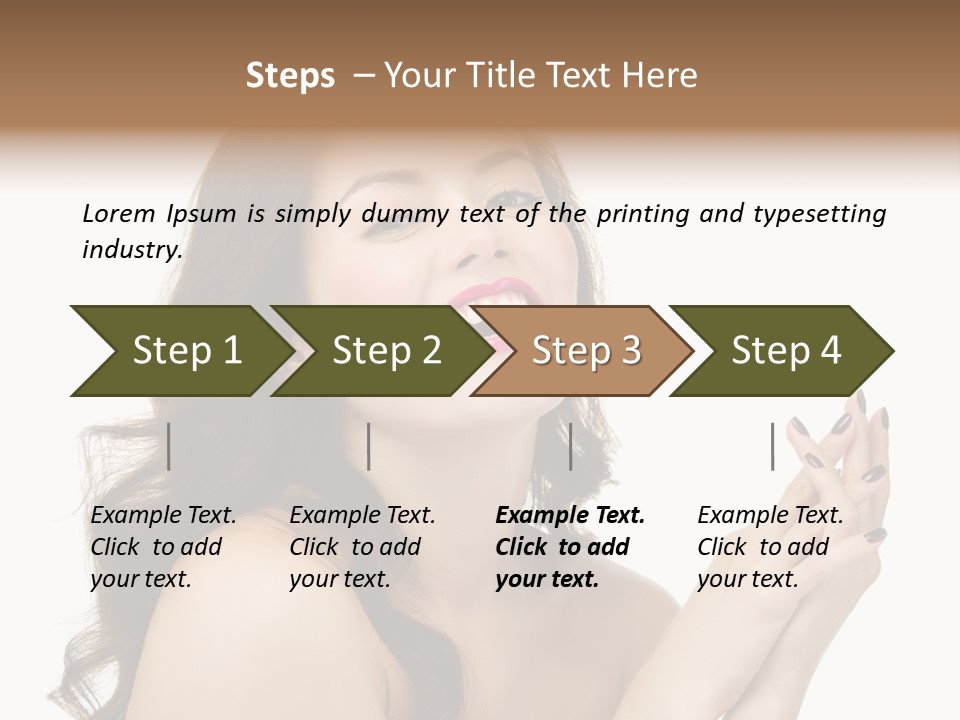 Steps – Your Title Text Here

Lorem Ipsum is simply dummy text of the printing and typesetting industry.

Step 1

Step 2

Step 3

Step 4

Example Text. Click to add your text.

Example Text. Click to add your text.

Example Text. Click to add your text.

Example Text. Click to add your text.